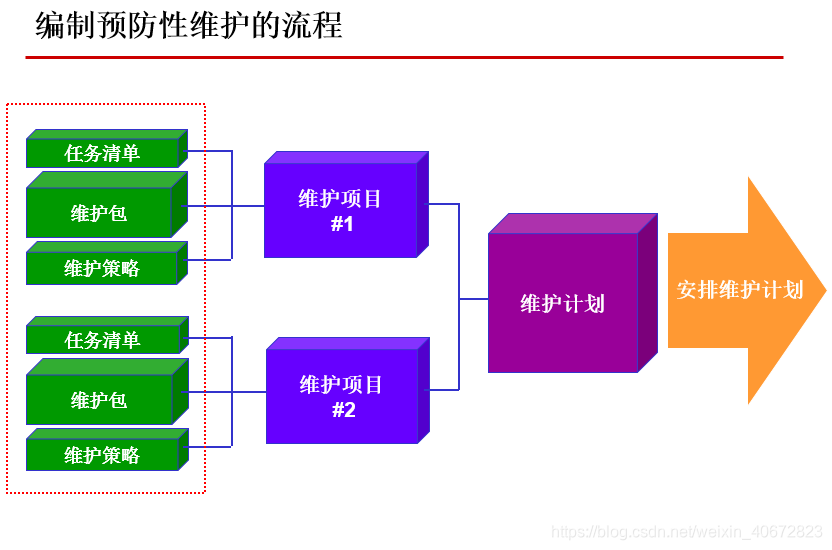 编制预防性维护的流程

任务清单

维护包

维护策略

任务清单

维护包

维护策略

维护项目 #1

维护项目 #2

维护计划

安排维护计划

https://blog.csdn.net/weixin_40672823